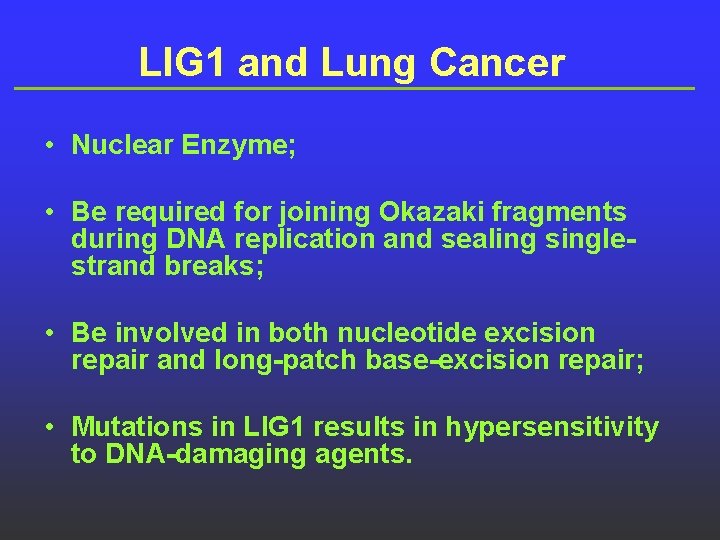 LIG1 and Lung Cancer

• Nuclear Enzyme;

• Be required for joining Okazaki fragments during DNA replication and sealing single-strand breaks;

• Be involved in both nucleotide excision repair and long-patch base-excision repair;

• Mutations in LIG1 results in hypersensitivity to DNA-damaging agents.